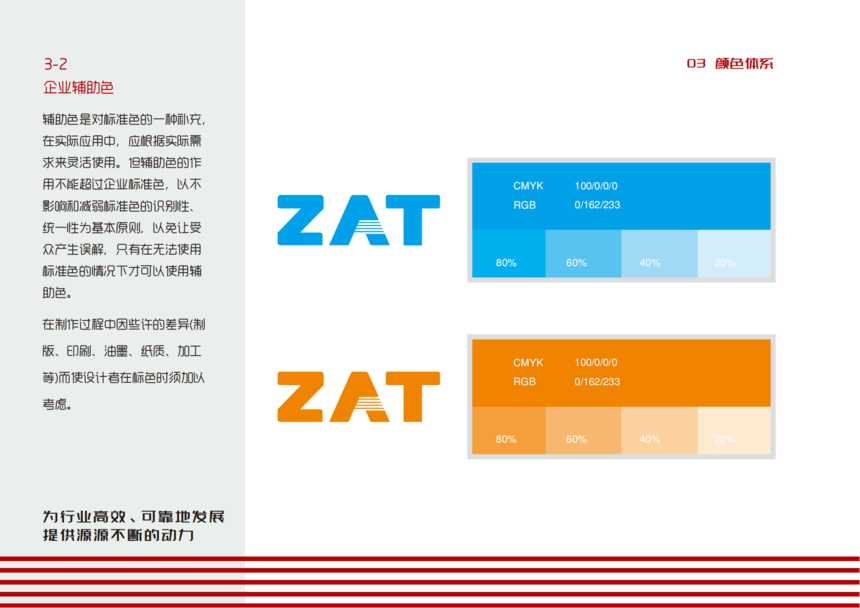 3-2
企业辅助色

辅助色是对标准色的一种补充，在实际应用中，应根据实际需求来灵活使用。但辅助色的作用不能超过企业标准色，以不影响和减弱标准色的识别性、统一性为基本原则，以免让受众产生误解，只有在无法使用标准色的情况下才可以使用辅助色。

在制作过程中因些许的差异(制版、印刷、油墨、纸质、加工等)而使设计者在标色时须加以考虑。

为行业高效、可靠地发展
提供源源不断的动力

03 颜色体系

ZAT

CMYK 100/0/0/0
RGB 0/162/233

80% 60% 40% 20%

ZAT

CMYK 100/0/0/0
RGB 0/162/233

80% 60% 40% 20%